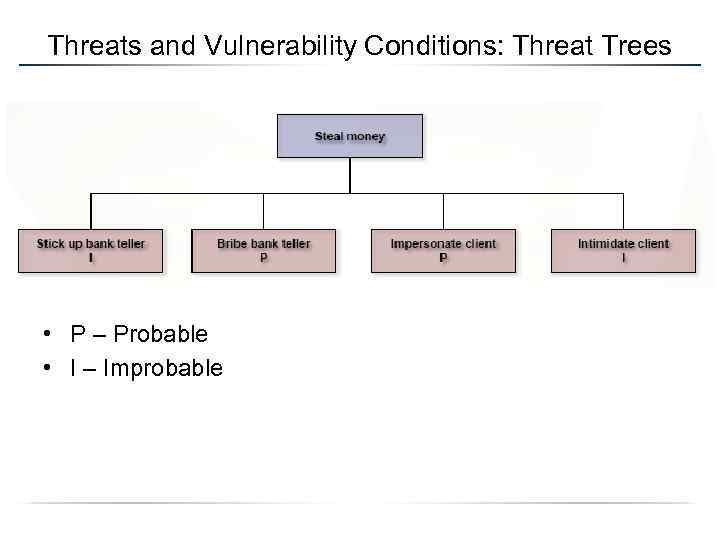 Threats and Vulnerability Conditions: Threat Trees

Steal money

Stick up bank teller
I

Bribe bank teller
P

Impersonate client
P

Intimidate client
I

• P – Probable
• I – Improbable